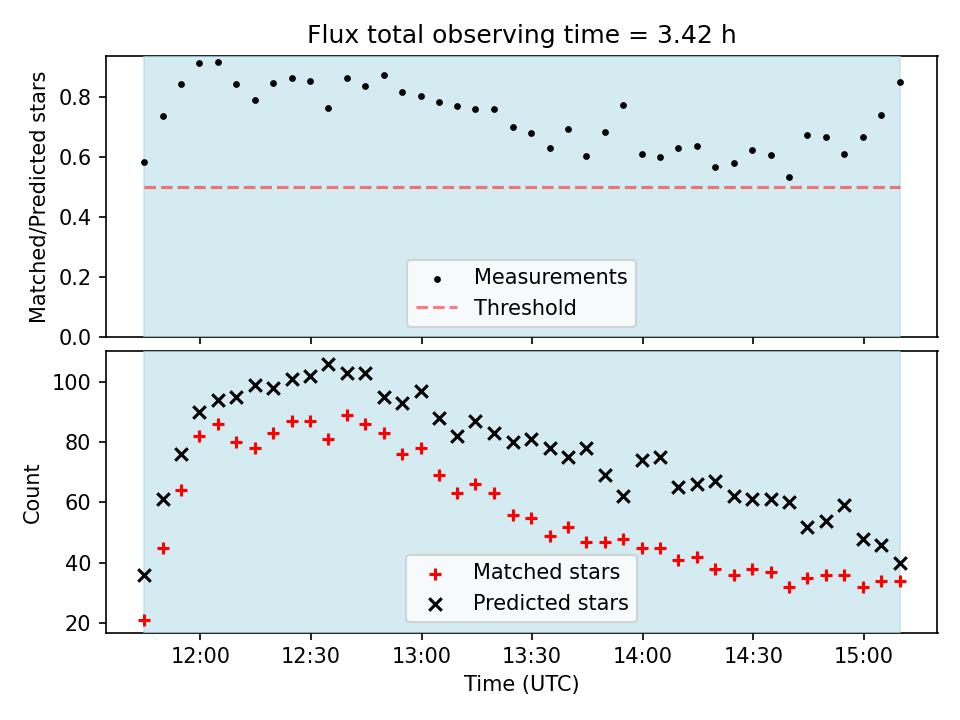 Flux total observing time = 3.42 h

Matched/Predicted stars
0.8
0.6
0.4
0.2
0.0

Measurements
Threshold

Count
100
80
60
40
20

Matched stars
Predicted stars

12:00
12:30
13:00
13:30
14:00
14:30
15:00
Time (UTC)